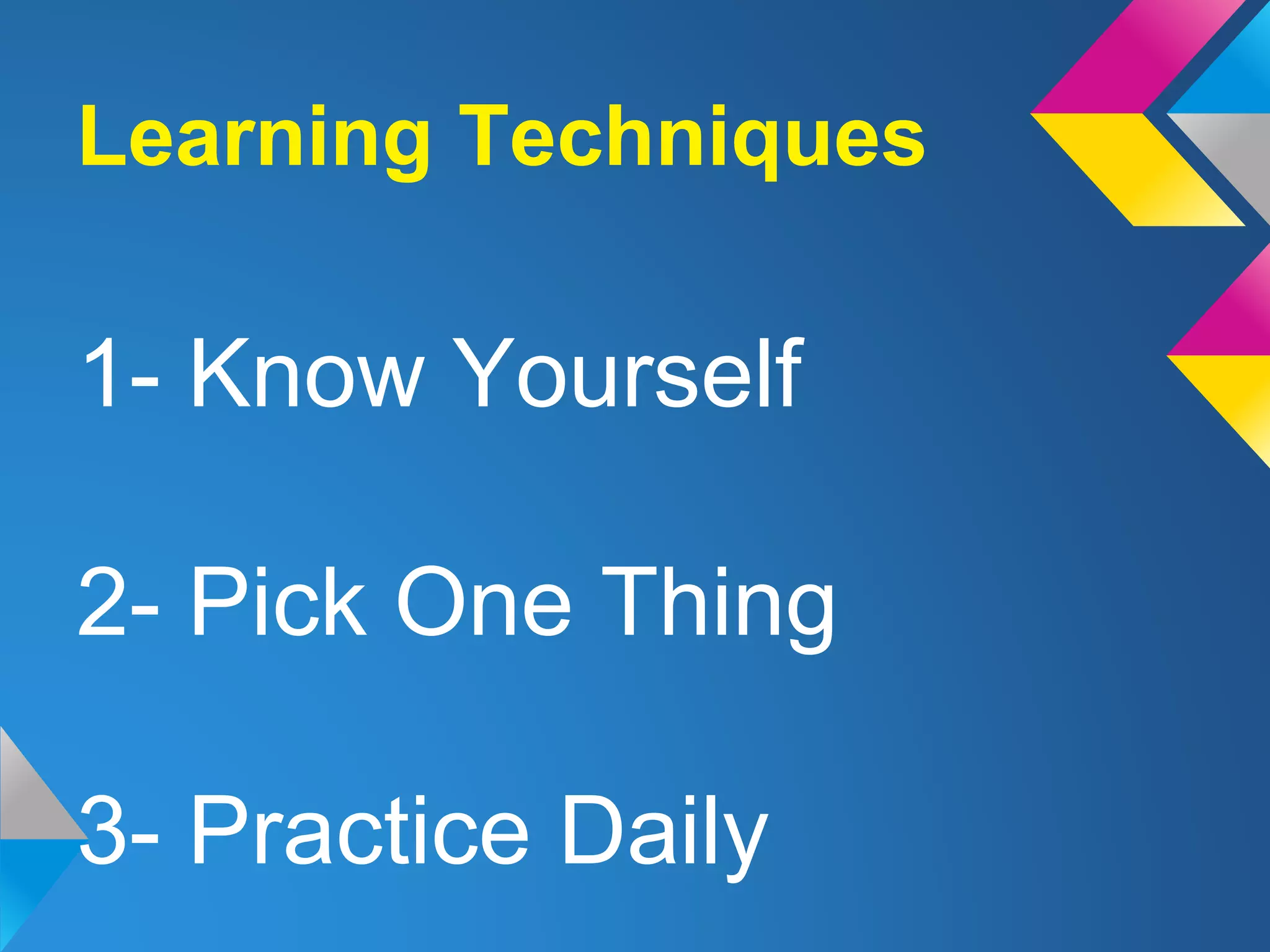 Learning Techniques

1- Know Yourself

2- Pick One Thing

3- Practice Daily